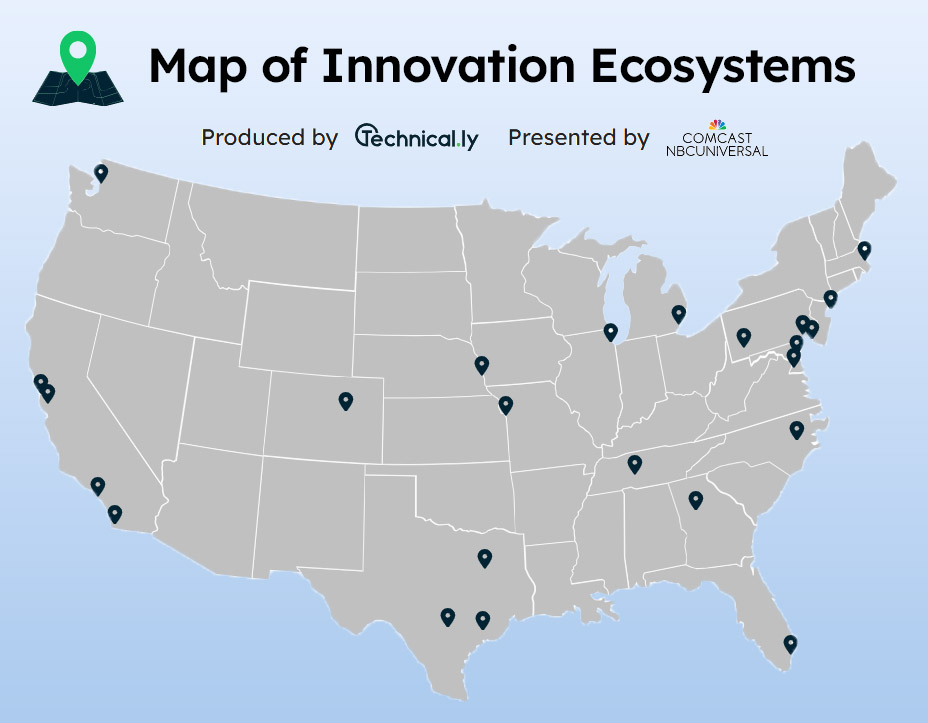 Map of Innovation Ecosystems

Produced by Technical.ly Presented by COMCAST NBCUNIVERSAL